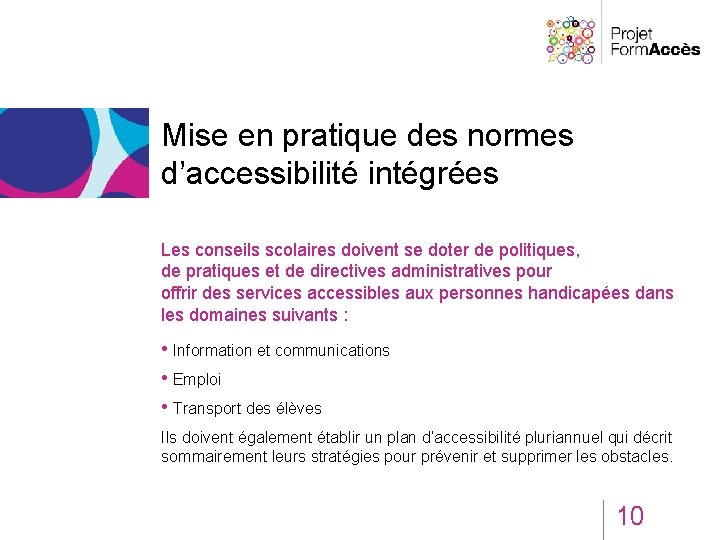 Projet FormAccès

Mise en pratique des normes d’accessibilité intégrées

Les conseils scolaires doivent se doter de politiques, de pratiques et de directives administratives pour offrir des services accessibles aux personnes handicapées dans les domaines suivants :

• Information et communications

• Emploi

• Transport des élèves

Ils doivent également établir un plan d'accessibilité pluriannuel qui décrit sommairement leurs stratégies pour prévenir et supprimer les obstacles.

10